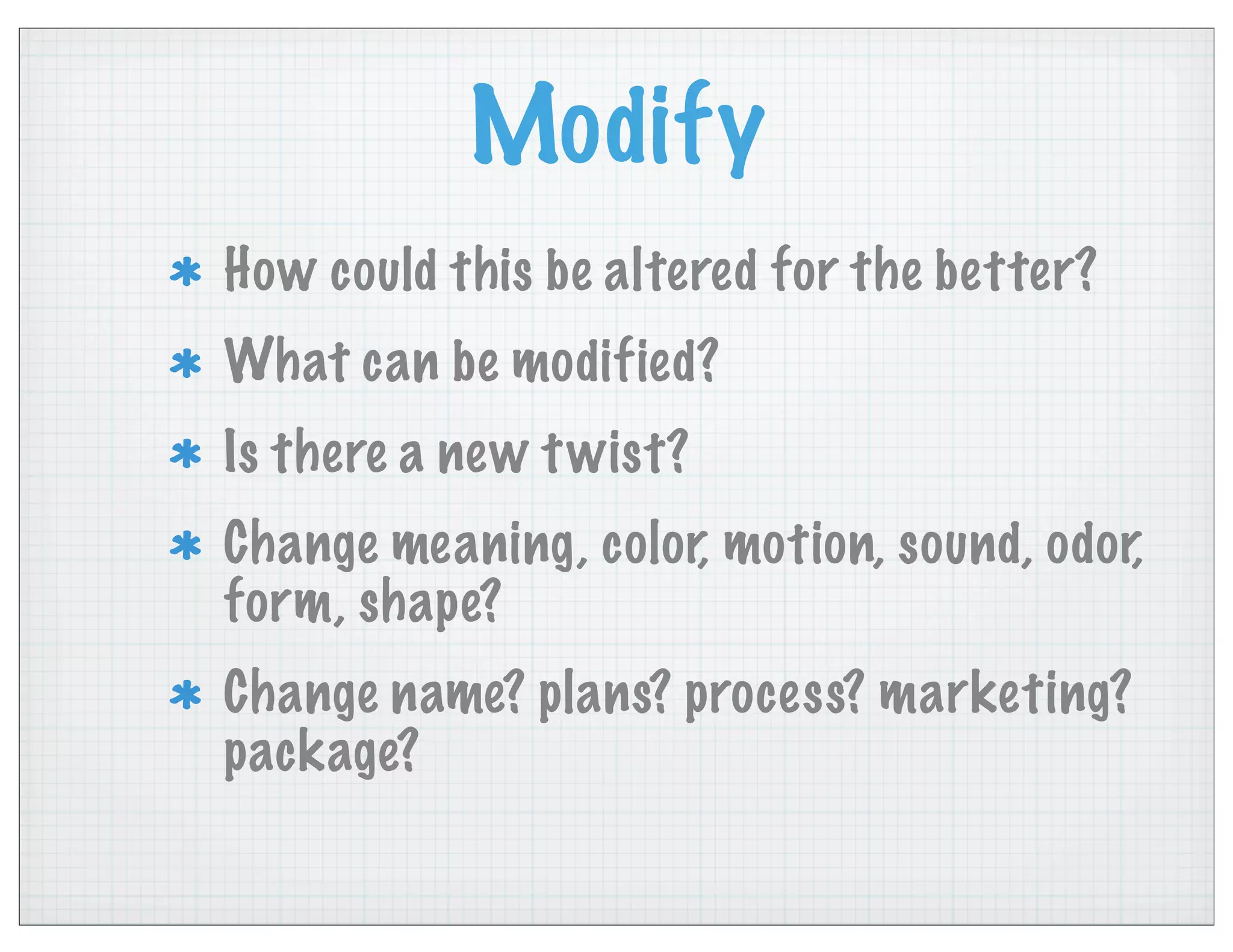 Modify

* How could this be altered for the better?
* What can be modified?
* Is there a new twist?
* Change meaning, color, motion, sound, odor, form, shape?
* Change name? plans? process? marketing? package?